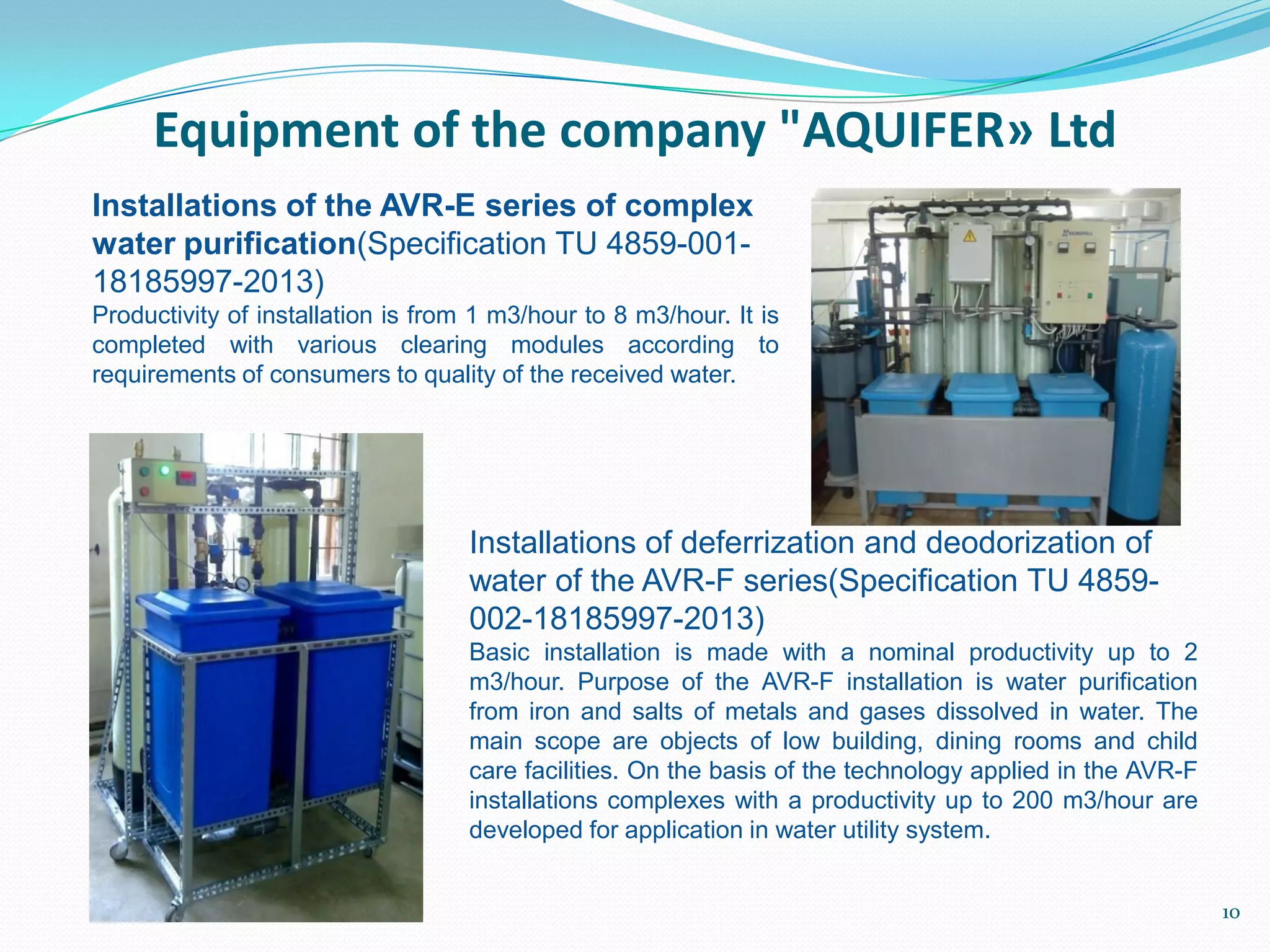 Equipment of the company "AQUIFER» Ltd

Installations of the AVR-E series of complex water purification(Specification TU 4859-001-18185997-2013)
Productivity of installation is from 1 m3/hour to 8 m3/hour. It is completed with various clearing modules according to requirements of consumers to quality of the received water.

Installations of deferrization and deodorization of water of the AVR-F series(Specification TU 4859-002-18185997-2013)
Basic installation is made with a nominal productivity up to 2 m3/hour. Purpose of the AVR-F installation is water purification from iron and salts of metals and gases dissolved in water. The main scope are objects of low building, dining rooms and child care facilities. On the basis of the technology applied in the AVR-F installations complexes with a productivity up to 200 m3/hour are developed for application in water utility system.

10